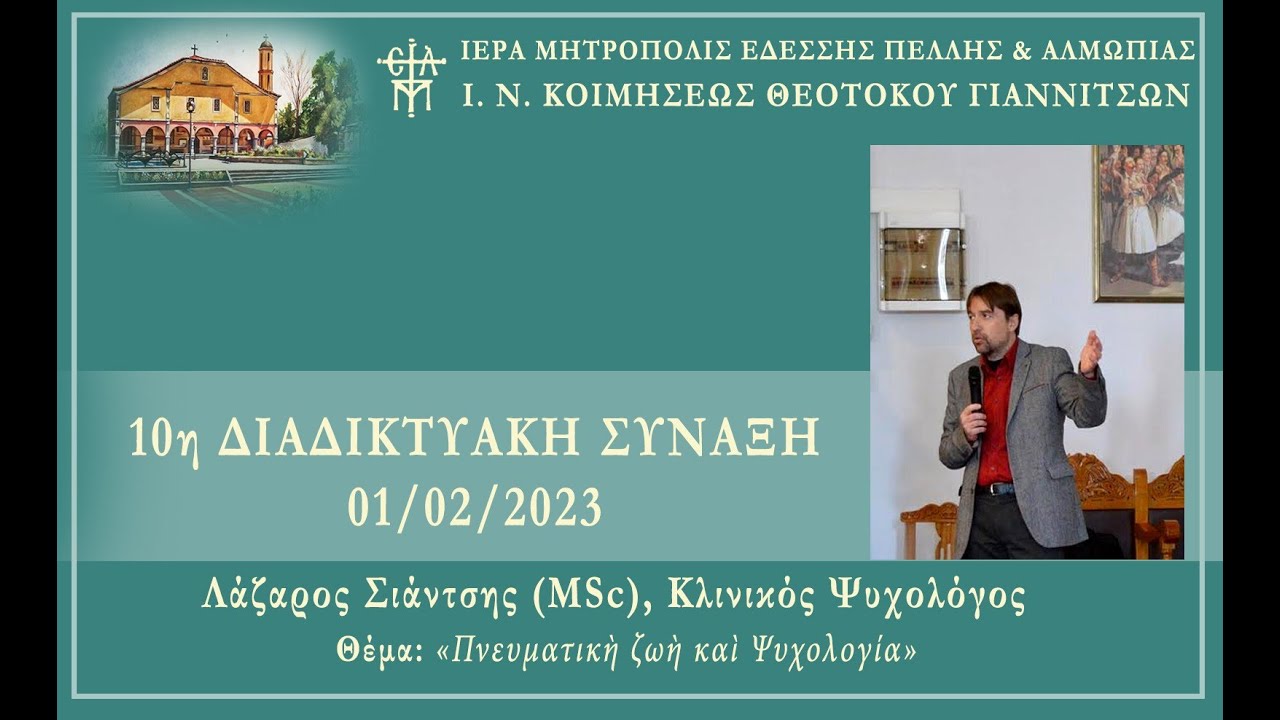 ΙΕΡΑ ΜΗΤΡΟΠΟΛΙΣ ΕΔΕΣΣΗΣ ΠΕΛΛΗΣ & ΑΛΜΩΠΙΑΣ
Ι. Ν. ΚΟΙΜΗΣΕΩΣ ΘΕΟΤΟΚΟΥ ΓΙΑΝΝΙΤΣΩΝ

10η ΔΙΑΔΙΚΤΥΑΚΗ ΣΥΝΑΞΗ
01/02/2023

Λάζαρος Σιάντσης (MSc), Κλινικός Ψυχολόγος
Θέμα: «Πνευματικὴ ζωὴ καὶ Ψυχολογία»